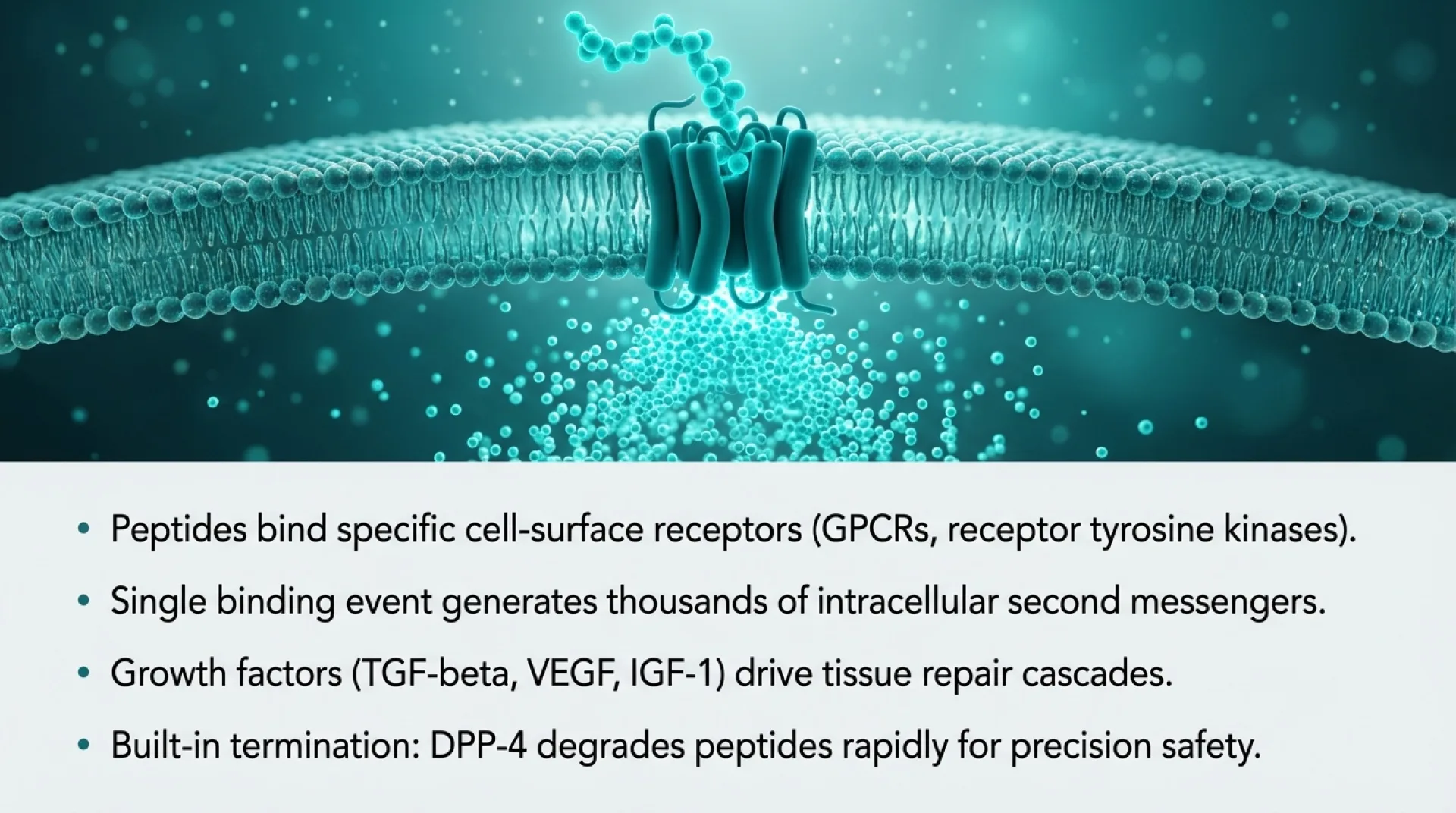 • Peptides bind specific cell-surface receptors (GPCRs, receptor tyrosine kinases).

• Single binding event generates thousands of intracellular second messengers.

• Growth factors (TGF-beta, VEGF, IGF-1) drive tissue repair cascades.

• Built-in termination: DPP-4 degrades peptides rapidly for precision safety.